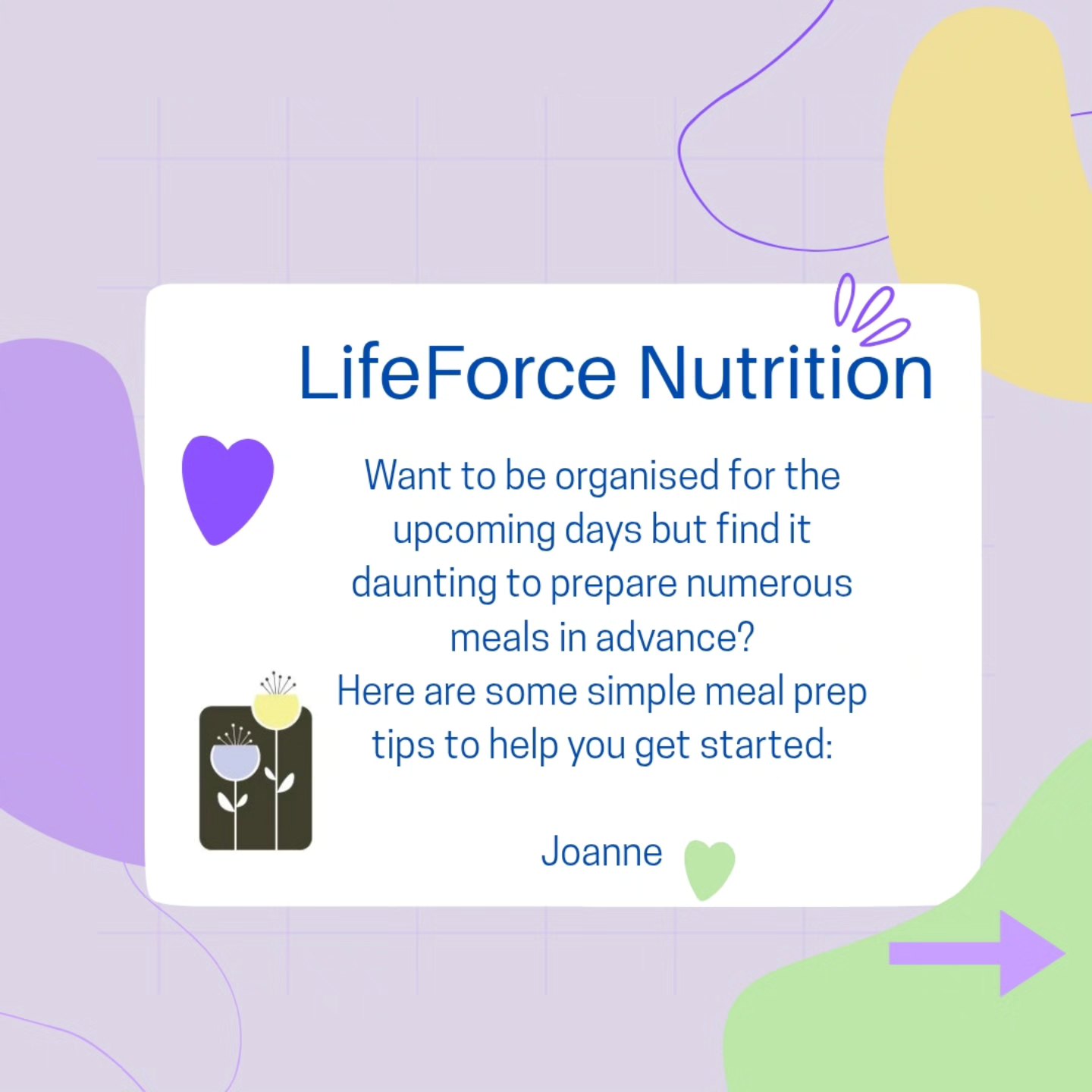 LifeForce Nutrition

Want to be organised for the upcoming days but find it daunting to prepare numerous meals in advance?
Here are some simple meal prep tips to help you get started:

Joanne